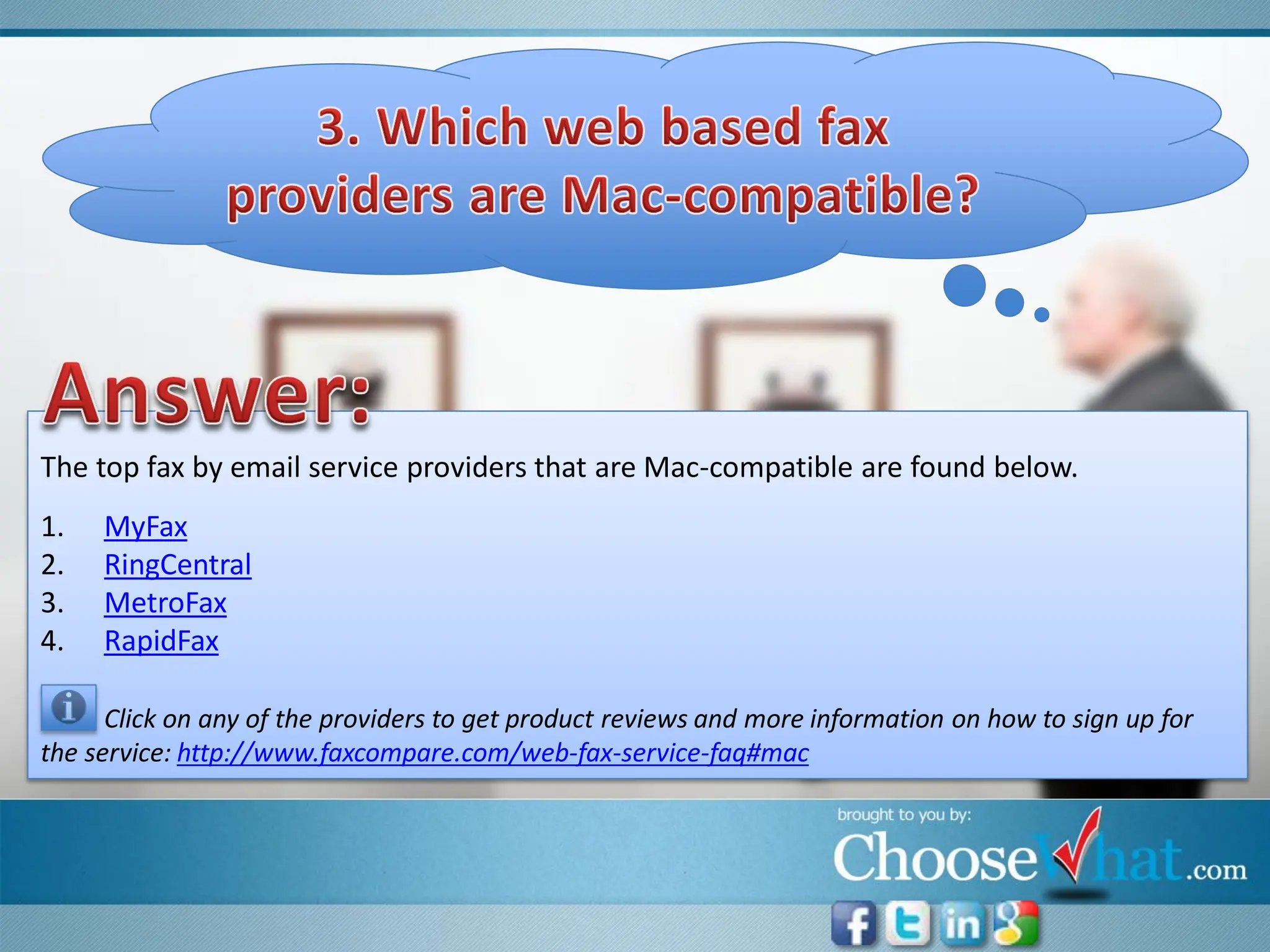 3. Which web based fax providers are Mac-compatible?

Answer:

The top fax by email service providers that are Mac-compatible are found below.

1. MyFax
2. RingCentral
3. MetroFax
4. RapidFax

i Click on any of the providers to get product reviews and more information on how to sign up for the service: http://www.faxcompare.com/web-fax-service-faq#mac

brought to you by:
ChooseWhat.com

f t in g